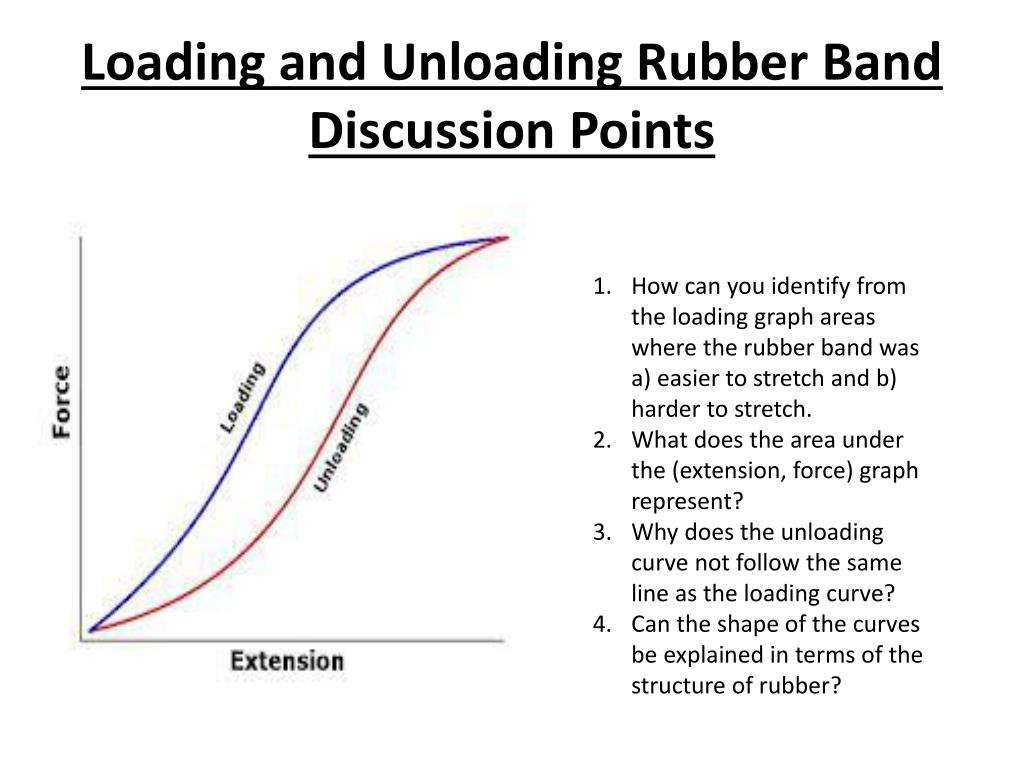 Loading and Unloading Rubber Band Discussion Points

Force

Loading

Unloading

Extension

1. How can you identify from the loading graph areas where the rubber band was a) easier to stretch and b) harder to stretch.
2. What does the area under the (extension, force) graph represent?
3. Why does the unloading curve not follow the same line as the loading curve?
4. Can the shape of the curves be explained in terms of the structure of rubber?